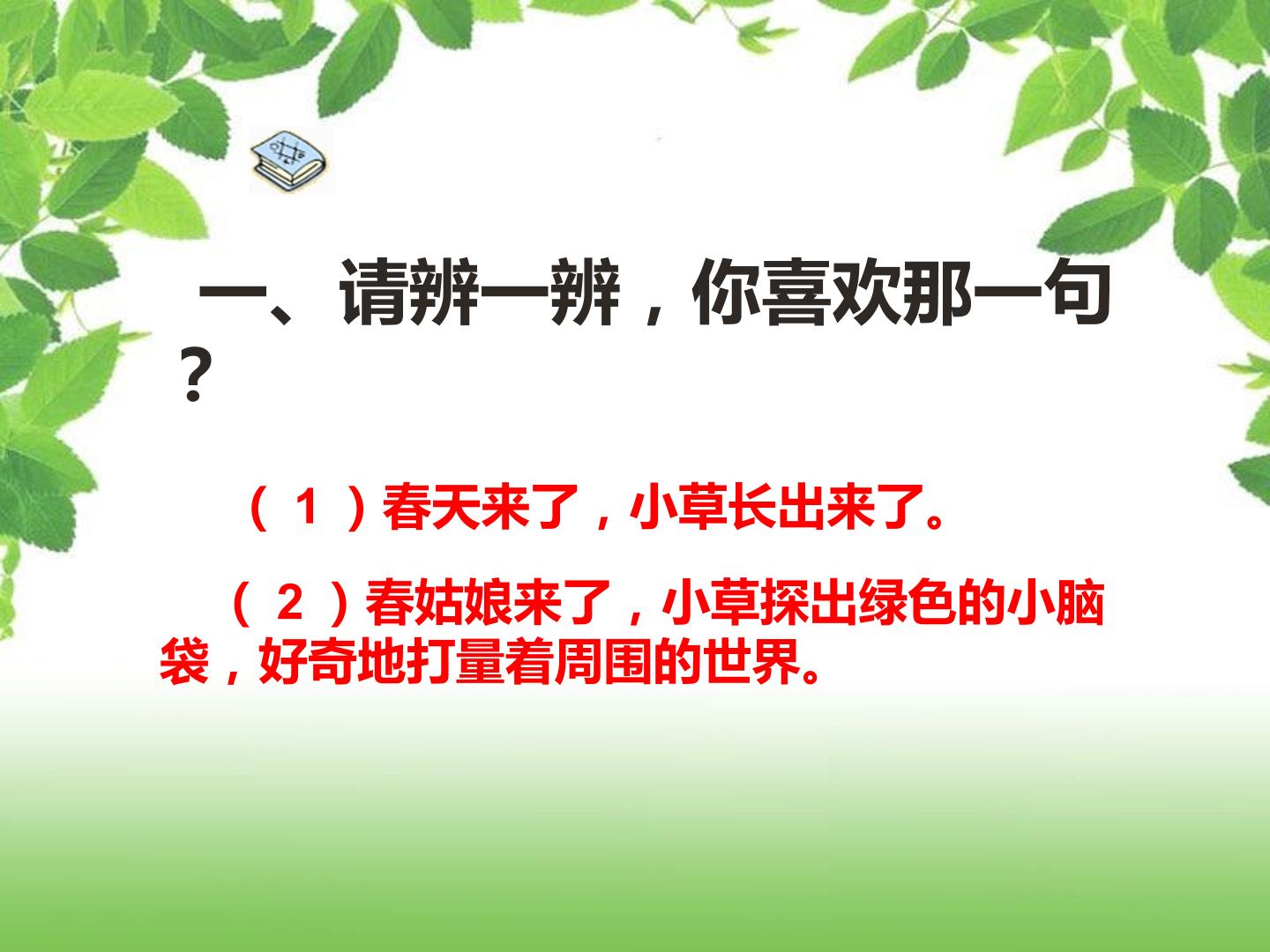 一、请辨一辨，你喜欢那一句？

（1）春天来了，小草长出来了。

（2）春姑娘来了，小草探出绿色的小脑袋，好奇地打量着周围的世界。